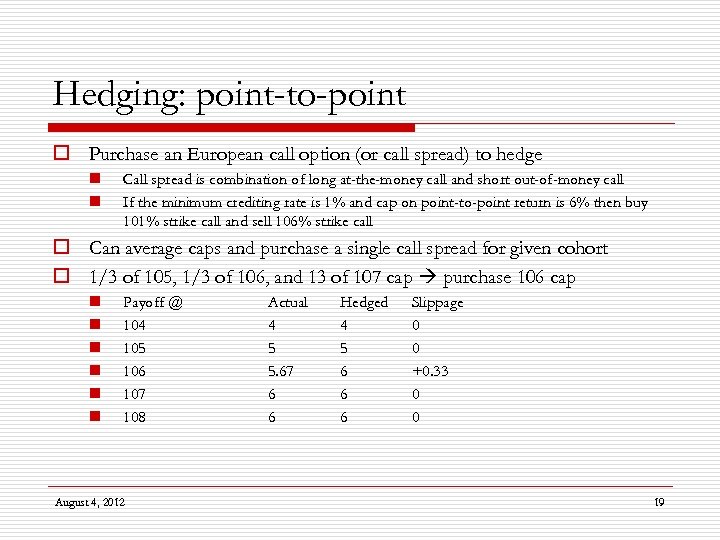 Hedging: point-to-point

Purchase an European call option (or call spread) to hedge

Call spread is combination of long at-the-money call and short out-of-money call

If the minimum crediting rate is 1% and cap on point-to-point return is 6% then buy 101% strike call and sell 106% strike call

Can average caps and purchase a single call spread for given cohort

1/3 of 105, 1/3 of 106, and 13 of 107 cap → purchase 106 cap

| Payoff @ | Actual | Hedged | Slippage |
|---|---|---|---|
| 104 | 4 | 4 | 0 |
| 105 | 5 | 5 | 0 |
| 106 | 5.67 | 6 | +0.33 |
| 107 | 6 | 6 | 0 |
| 108 | 6 | 6 | 0 |

August 4, 2012

19